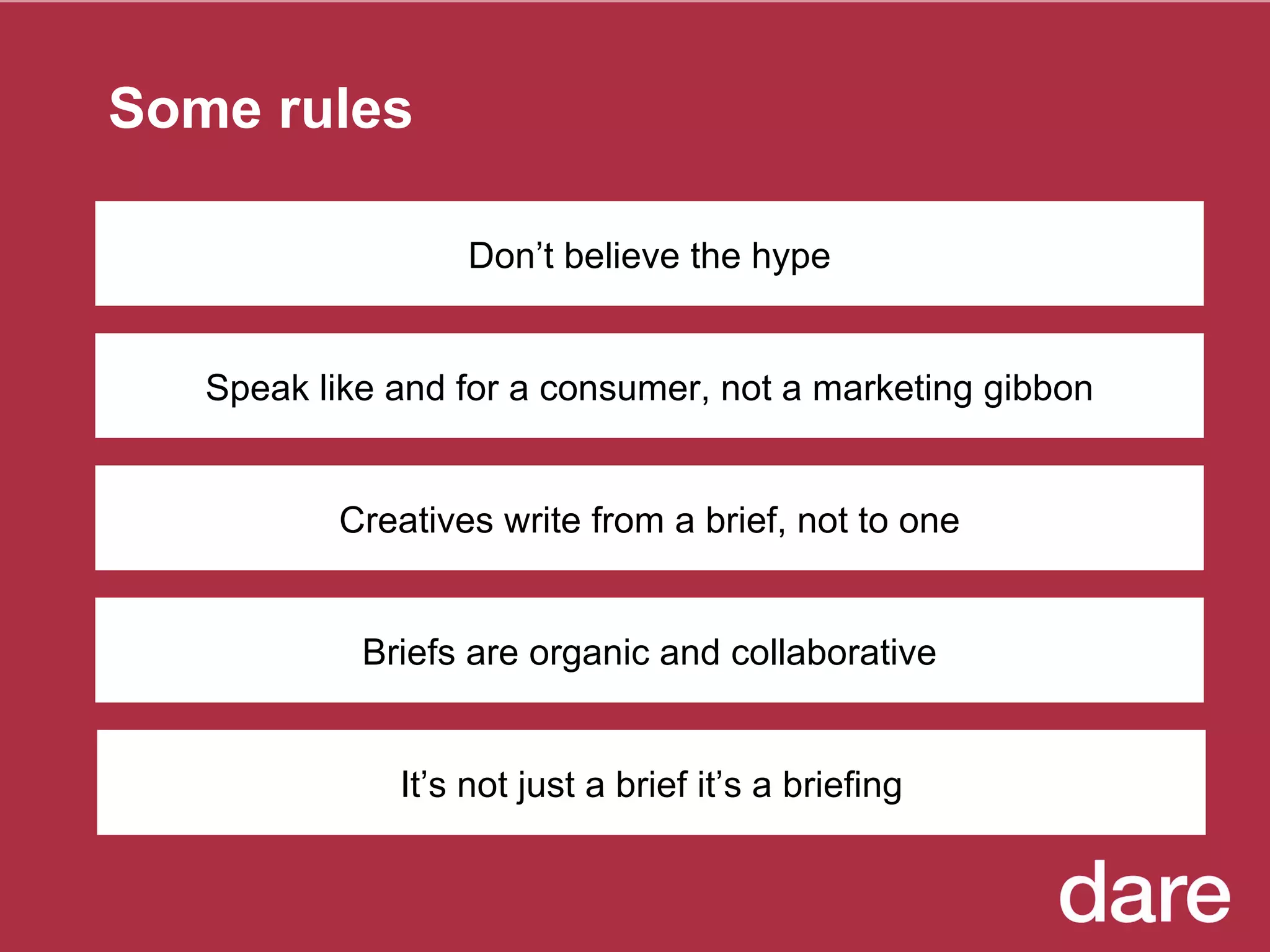 Some rules

Don’t believe the hype

Speak like and for a consumer, not a marketing gibbon

Creatives write from a brief, not to one

Briefs are organic and collaborative

It’s not just a brief it’s a briefing

dare